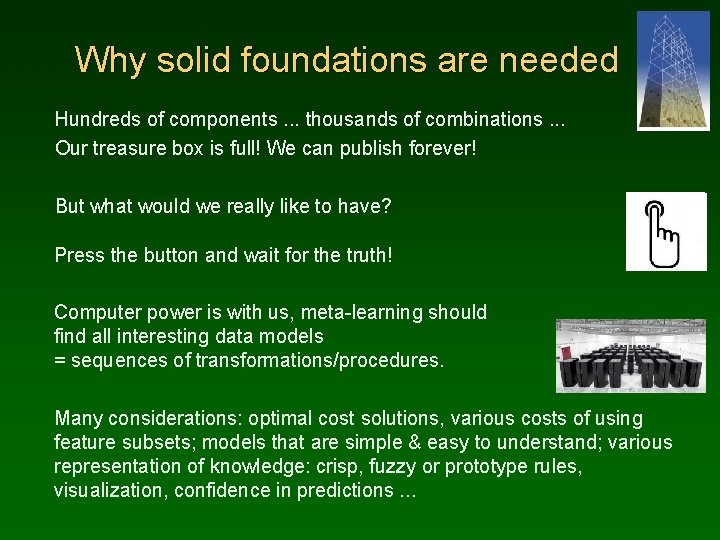 Why solid foundations are needed

Hundreds of components ... thousands of combinations ...
Our treasure box is full! We can publish forever!

But what would we really like to have?

Press the button and wait for the truth!

Computer power is with us, meta-learning should find all interesting data models
= sequences of transformations/procedures.

Many considerations: optimal cost solutions, various costs of using feature subsets; models that are simple & easy to understand; various representation of knowledge: crisp, fuzzy or prototype rules, visualization, confidence in predictions ...